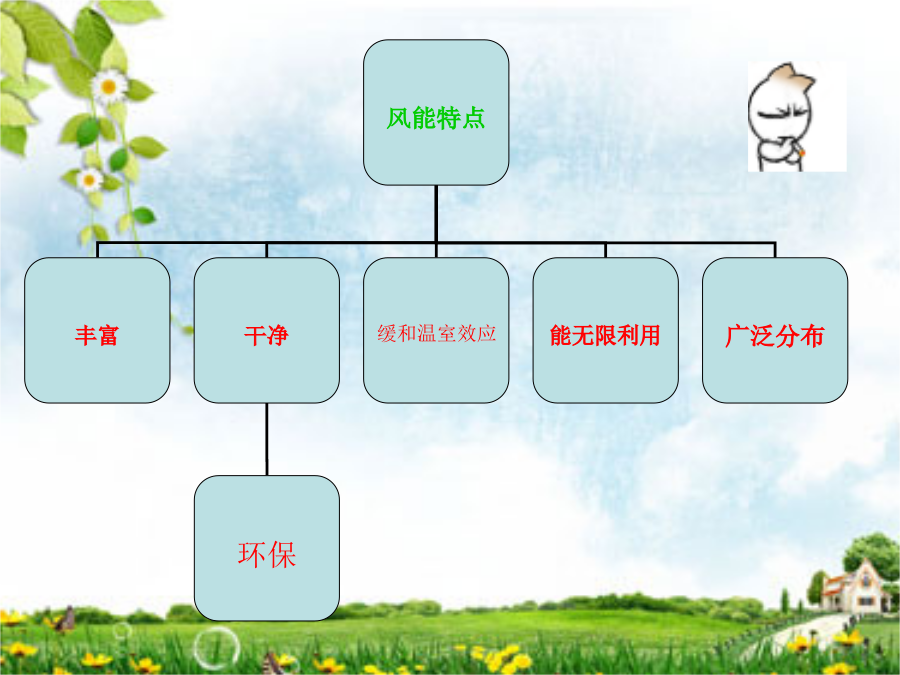 风能特点

丰富

干净

缓和温室效应

能无限利用

广泛分布

环保